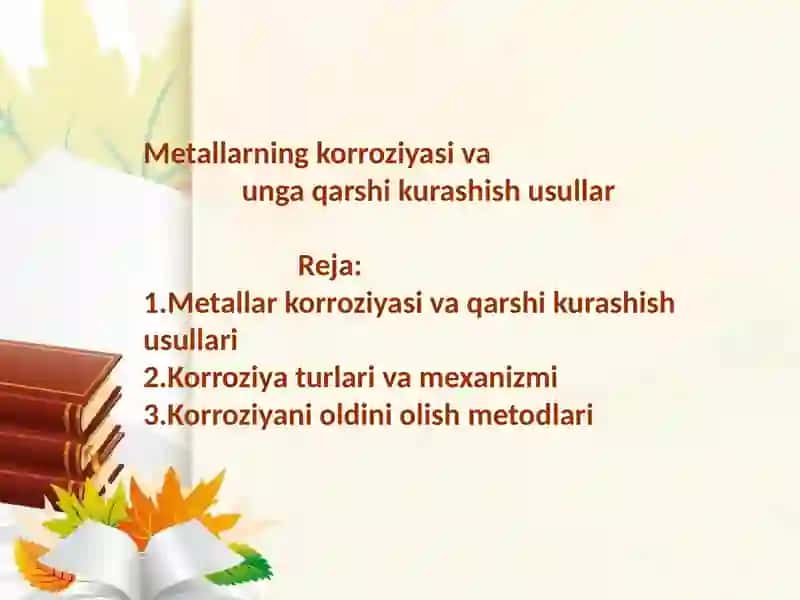 Metallarning korroziyasi va unga qarshi kurashish usullar

Reja:
1.Metallar korroziyasi va qarshi kurashish usullari
2.Korroziya turlari va mexanizmi
3.Korroziyani oldini olish metodlari